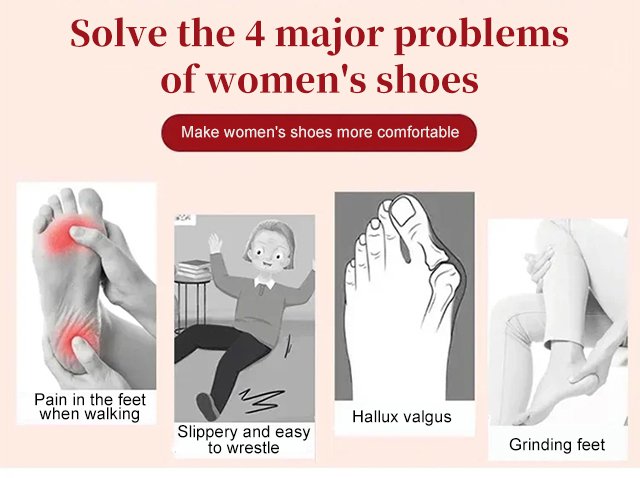 Solve the 4 major problems of women's shoes

Make women's shoes more comfortable

Pain in the feet when walking

Slippery and easy to wrestle

Hallux valgus

Grinding feet